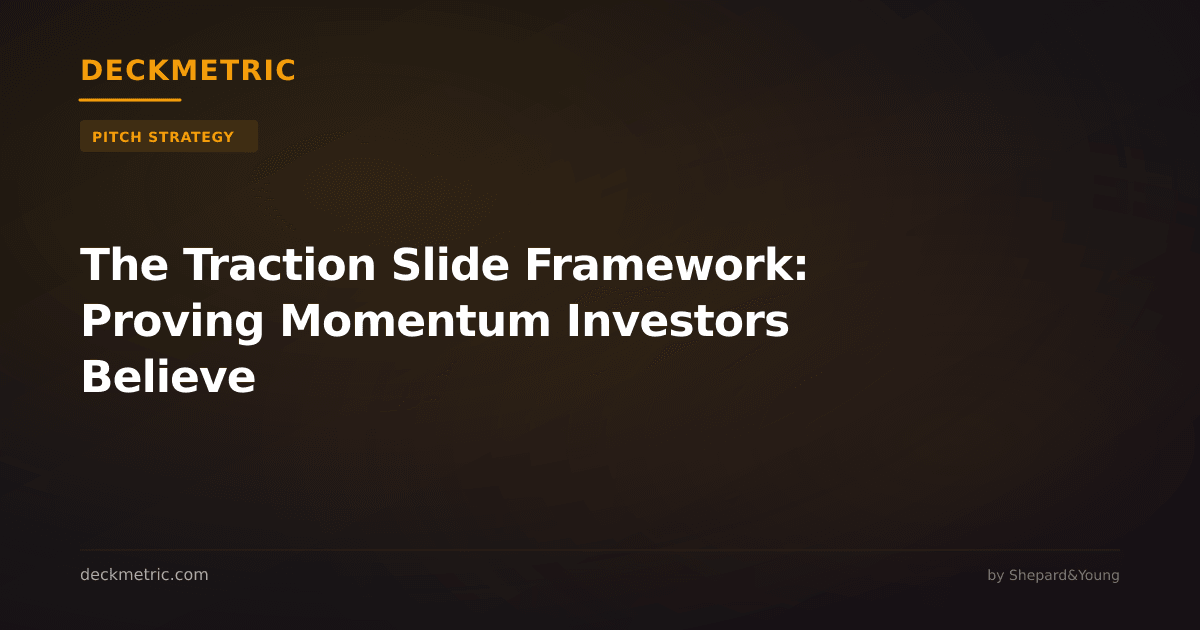 DECKMETRIC

PITCH STRATEGY

The Traction Slide Framework: Proving Momentum Investors Believe

deckmetric.com

by Shepard&Young